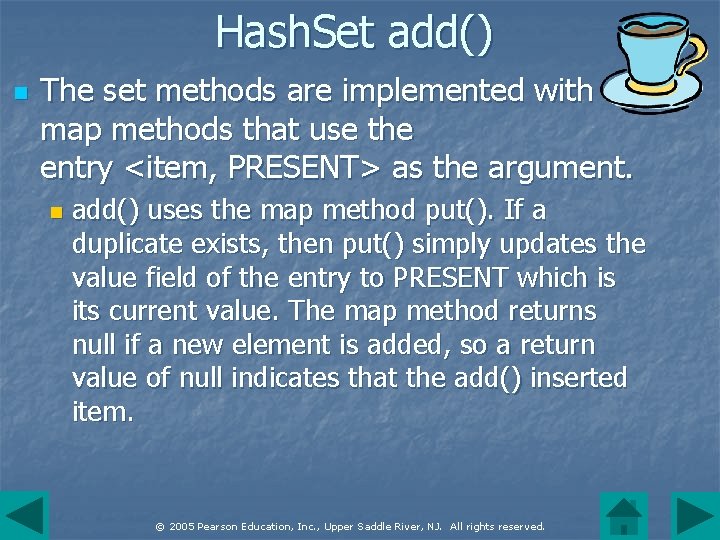 HashSet add()

The set methods are implemented with map methods that use the entry <item, PRESENT> as the argument.

add() uses the map method put(). If a duplicate exists, then put() simply updates the value field of the entry to PRESENT which is its current value. The map method returns null if a new element is added, so a return value of null indicates that the add() inserted item.

© 2005 Pearson Education, Inc., Upper Saddle River, NJ. All rights reserved.